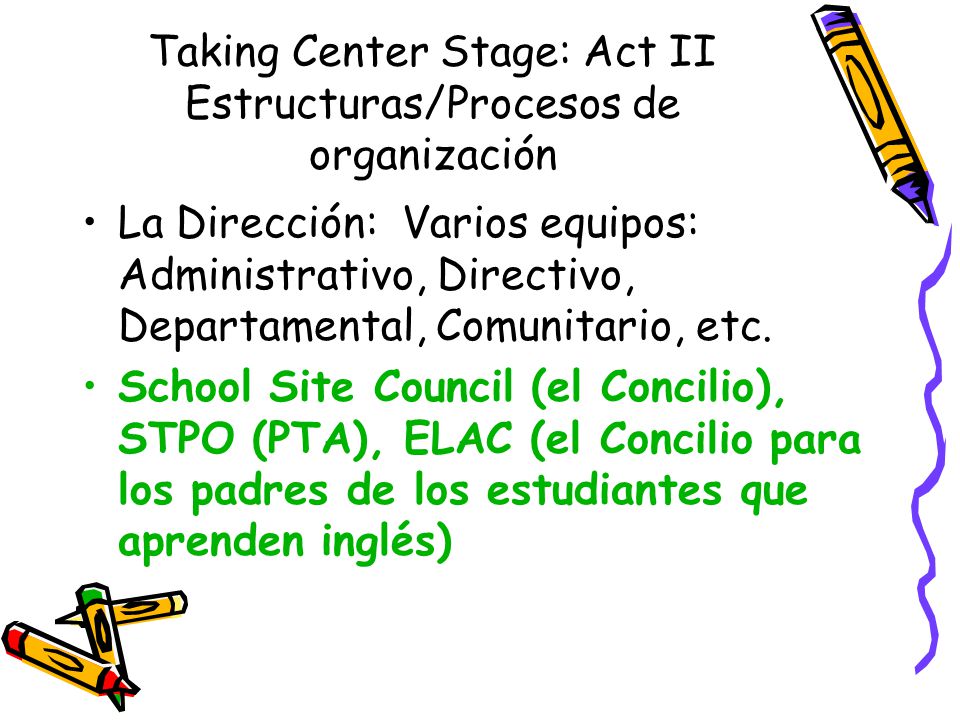 Taking Center Stage: Act II
Estructuras/Procesos de organización

• La Dirección: Varios equipos: Administrativo, Directivo, Departamental, Comunitario, etc.

• School Site Council (el Concilio), STPO (PTA), ELAC (el Concilio para los padres de los estudiantes que aprenden inglés)